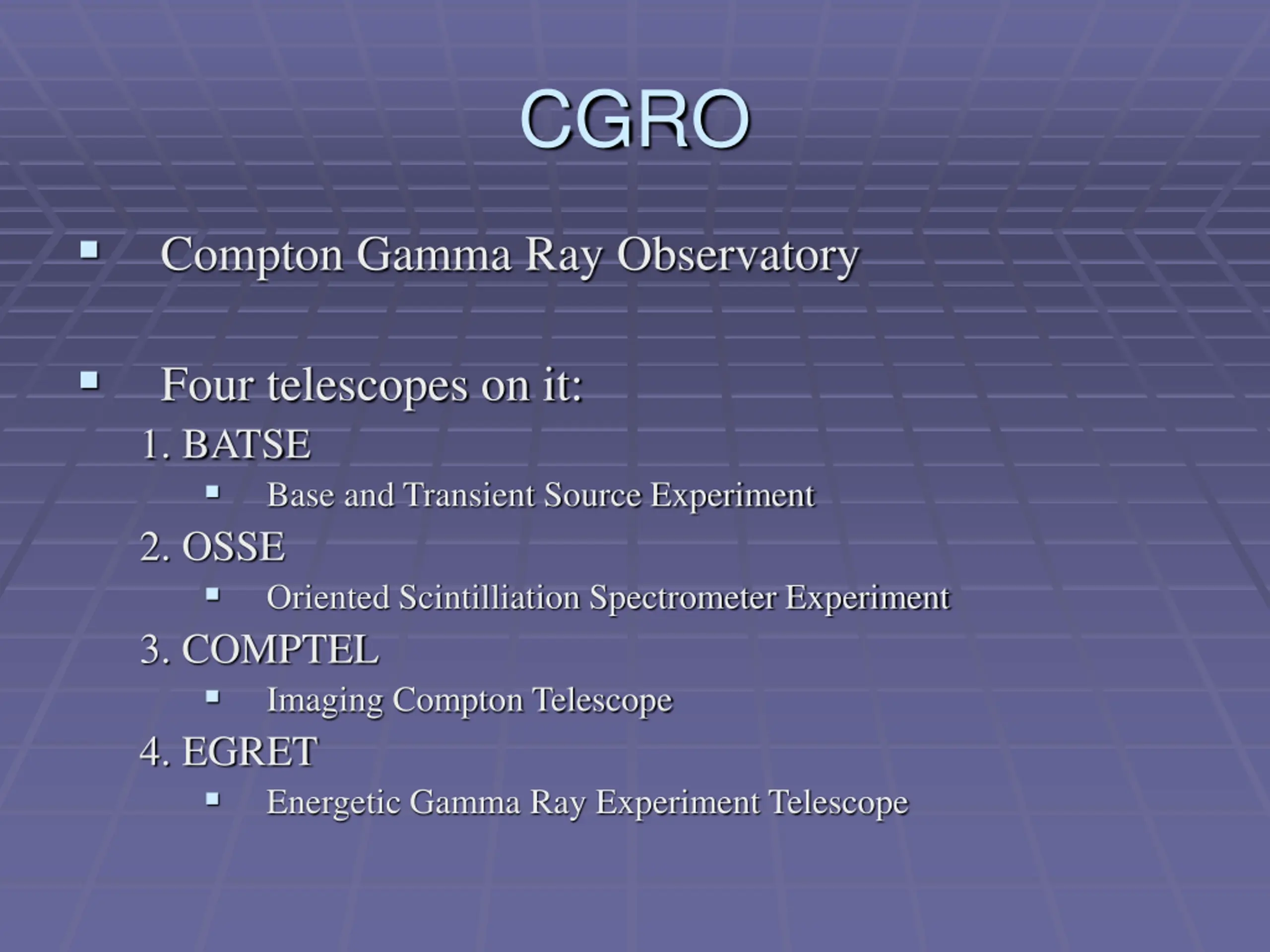 CGRO

Compton Gamma Ray Observatory

Four telescopes on it:

1. BATSE

Base and Transient Source Experiment

2. OSSE

Oriented Scintilliation Spectrometer Experiment

3. COMPTEL

Imaging Compton Telescope

4. EGRET

Energetic Gamma Ray Experiment Telescope